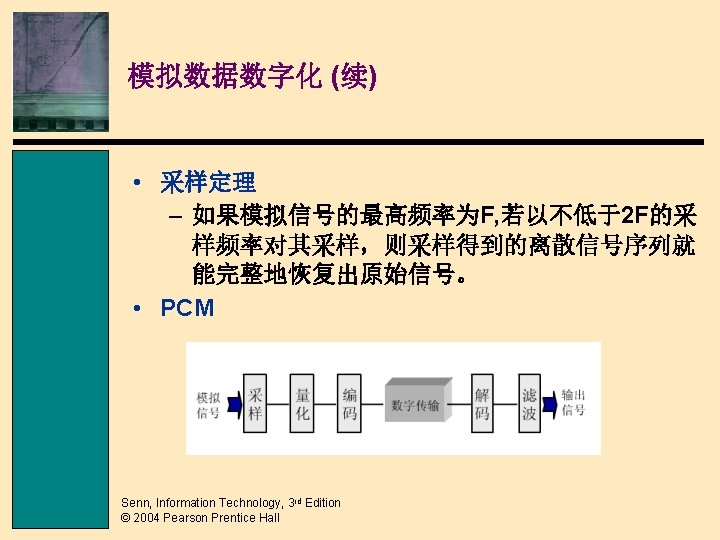 模拟数据数字化 (续)

• 采样定理

– 如果模拟信号的最高频率为F,若以不低于2F的采样频率对其采样，则采样得到的离散信号序列就能完整地恢复出原始信号。

• PCM

模拟信号 采样 量化 编码 数字传输 解码 滤波 输出信号

Senn, Information Technology, 3rd Edition
© 2004 Pearson Prentice Hall